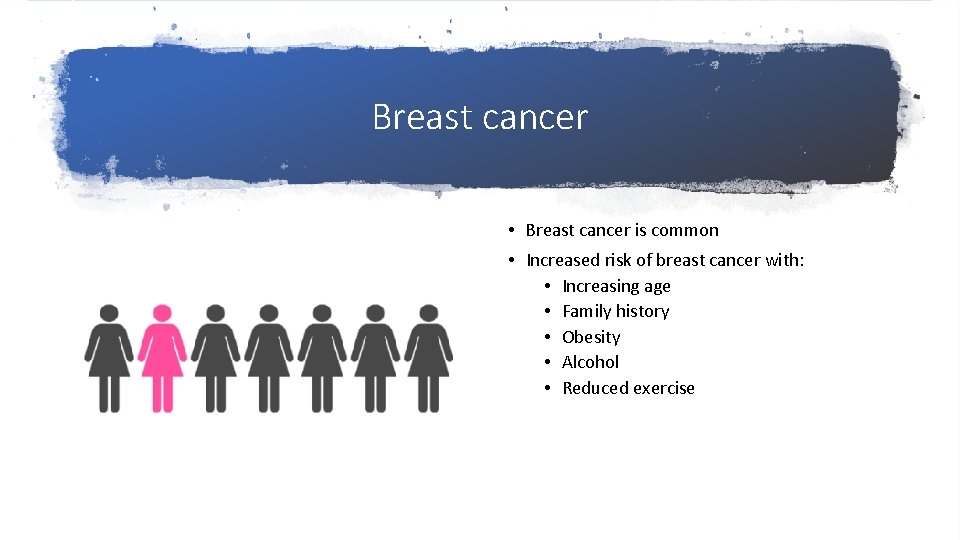 Breast cancer

• Breast cancer is common
• Increased risk of breast cancer with:
  • Increasing age
  • Family history
  • Obesity
  • Alcohol
  • Reduced exercise